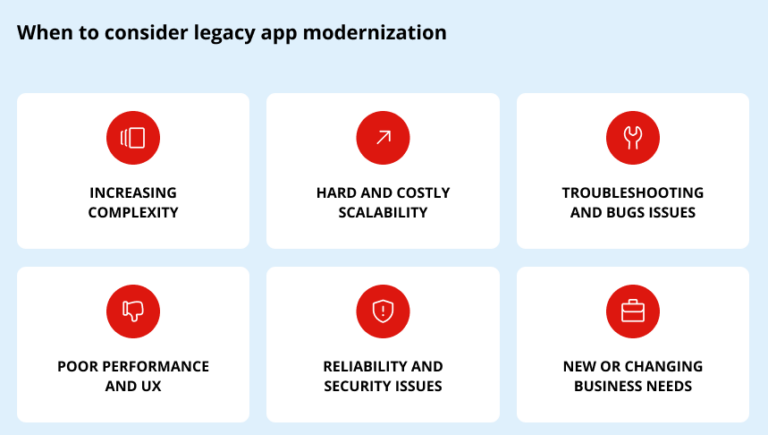 When to consider legacy app modernization

INCREASING COMPLEXITY

HARD AND COSTLY SCALABILITY

TROUBLESHOOTING AND BUGS ISSUES

POOR PERFORMANCE AND UX

RELIABILITY AND SECURITY ISSUES

NEW OR CHANGING BUSINESS NEEDS